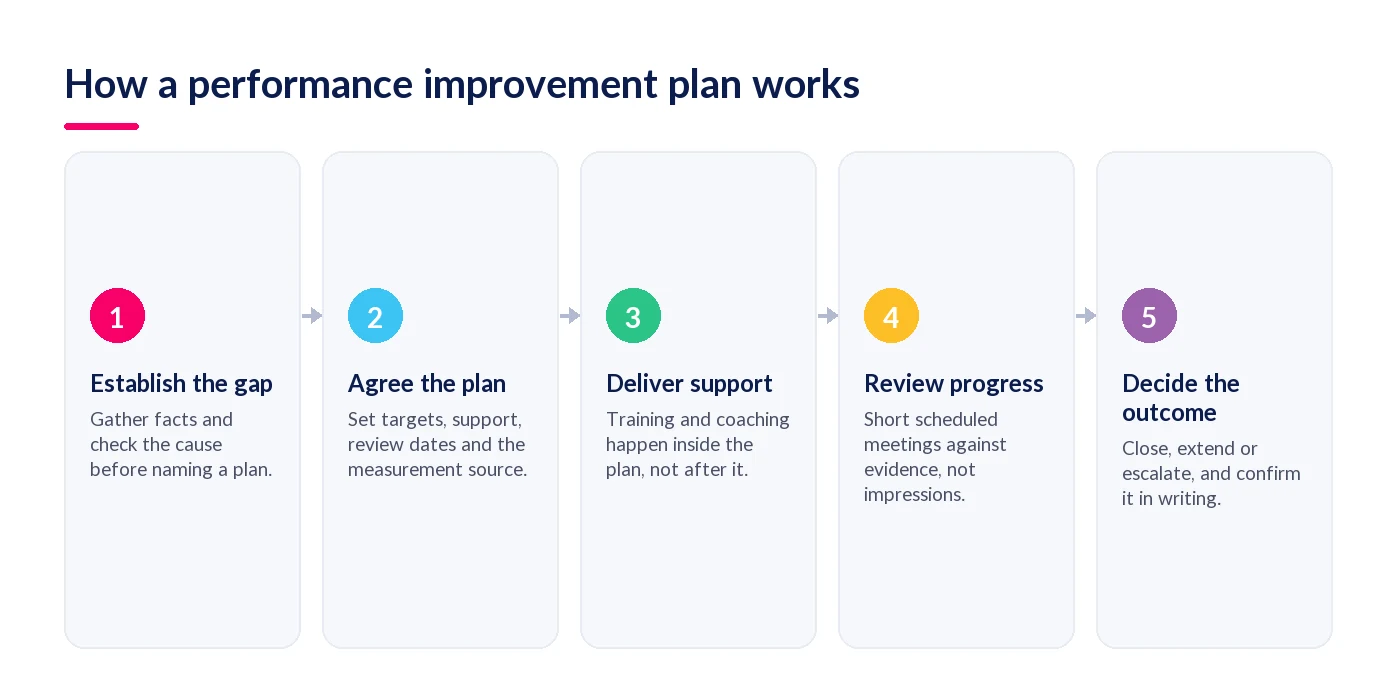 How a performance improvement plan works

1

Establish the gap

Gather facts and check the cause before naming a plan.

2

Agree the plan

Set targets, support, review dates and the measurement source.

3

Deliver support

Training and coaching happen inside the plan, not after it.

4

Review progress

Short scheduled meetings against evidence, not impressions.

5

Decide the outcome

Close, extend or escalate, and confirm it in writing.